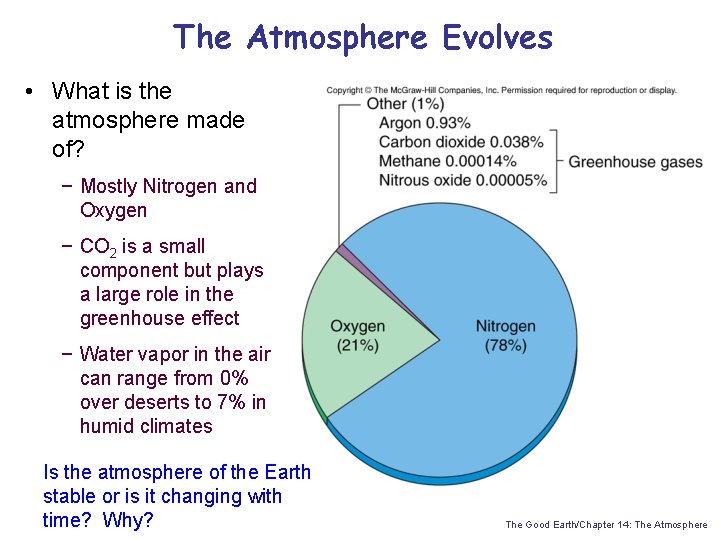 The Atmosphere Evolves

• What is the atmosphere made of?

– Mostly Nitrogen and Oxygen

– $CO_2$ is a small component but plays a large role in the greenhouse effect

– Water vapor in the air can range from 0% over deserts to 7% in humid climates

Is the atmosphere of the Earth stable or is it changing with time? Why?

Copyright © The McGraw-Hill Companies, Inc. Permission required for reproduction or display.

Other (1%)
Argon 0.93%
Carbon dioxide 0.038%
Methane 0.00014%
Nitrous oxide 0.00005%
Greenhouse gases

Oxygen (21%)

Nitrogen (78%)

The Good Earth/Chapter 14: The Atmosphere